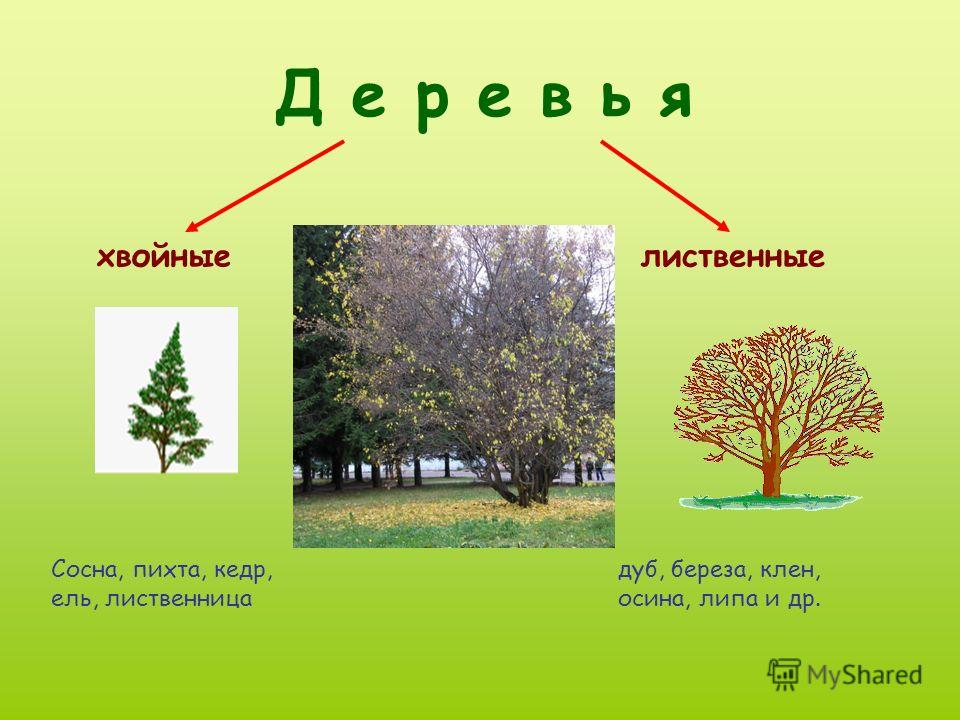 Д е р е в ь я

хвойные

лиственные

Сосна, пихта, кедр, ель, лиственница

дуб, береза, клен, осина, липа и др.

MyShared